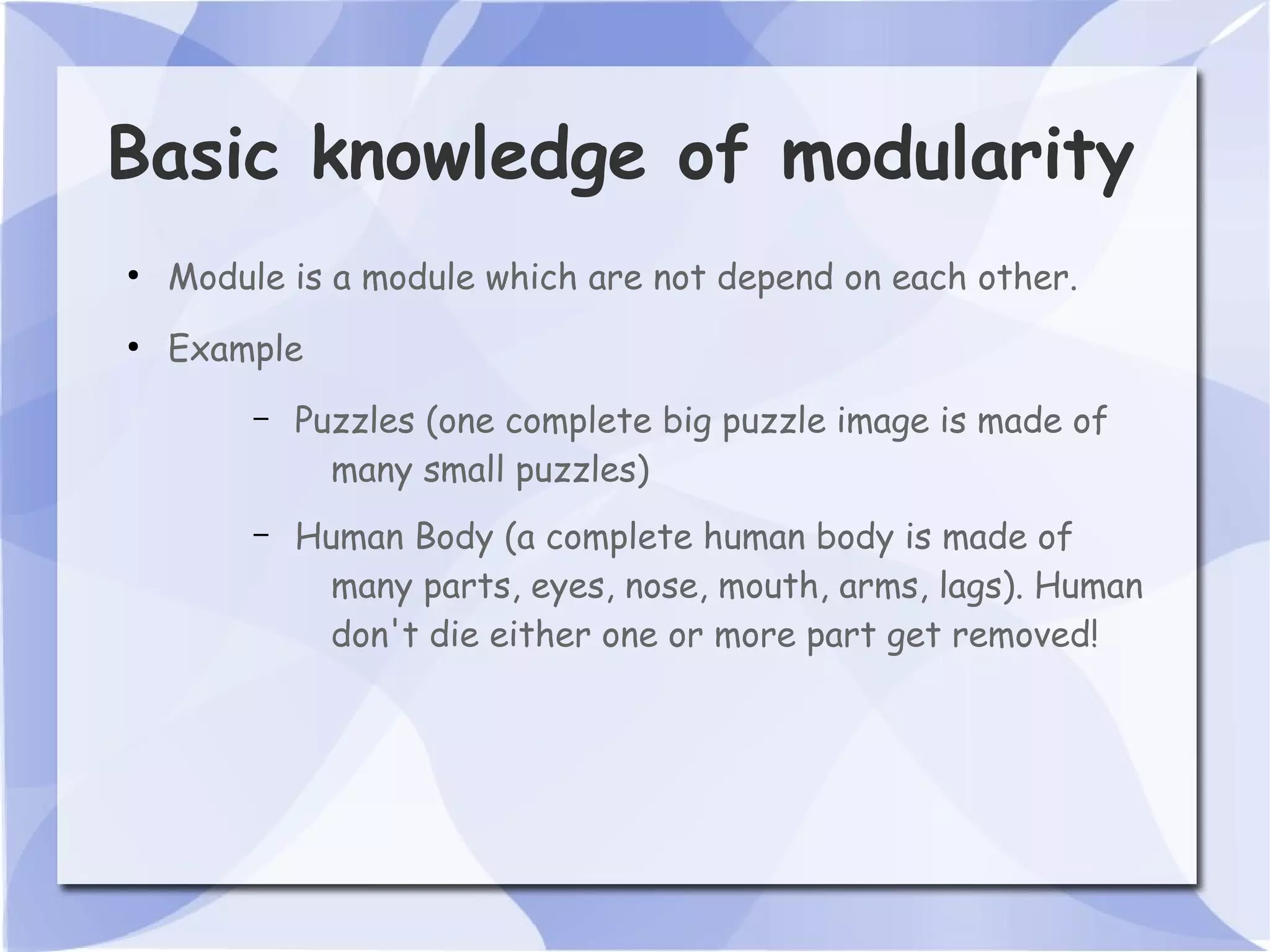 Basic knowledge of modularity

• Module is a module which are not depend on each other.

• Example

– Puzzles (one complete big puzzle image is made of many small puzzles)

– Human Body (a complete human body is made of many parts, eyes, nose, mouth, arms, lags). Human don't die either one or more part get removed!